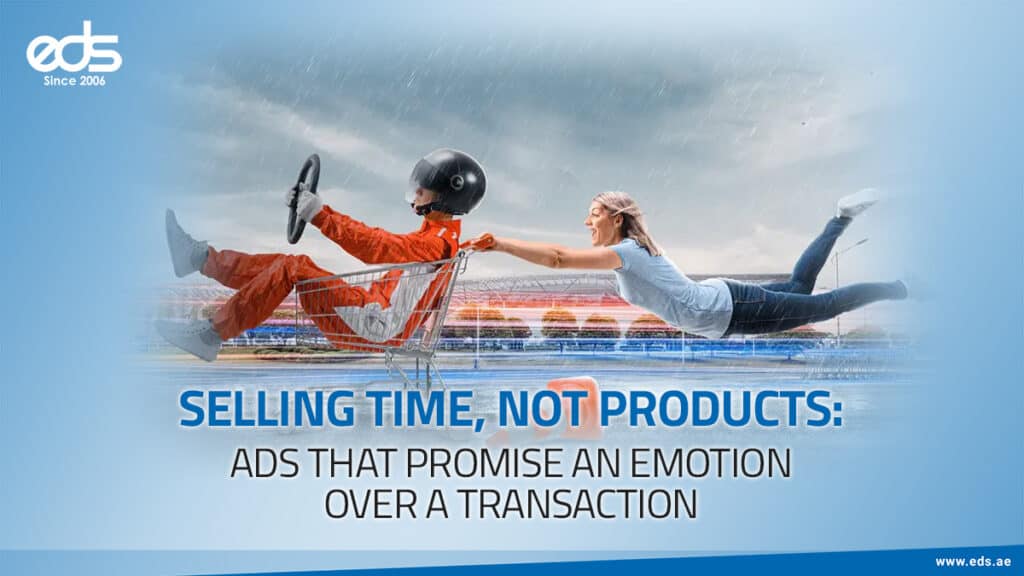 eds
Since 2006

SELLING TIME, NOT PRODUCTS:
ADS THAT PROMISE AN EMOTION OVER A TRANSACTION

www.eds.ae